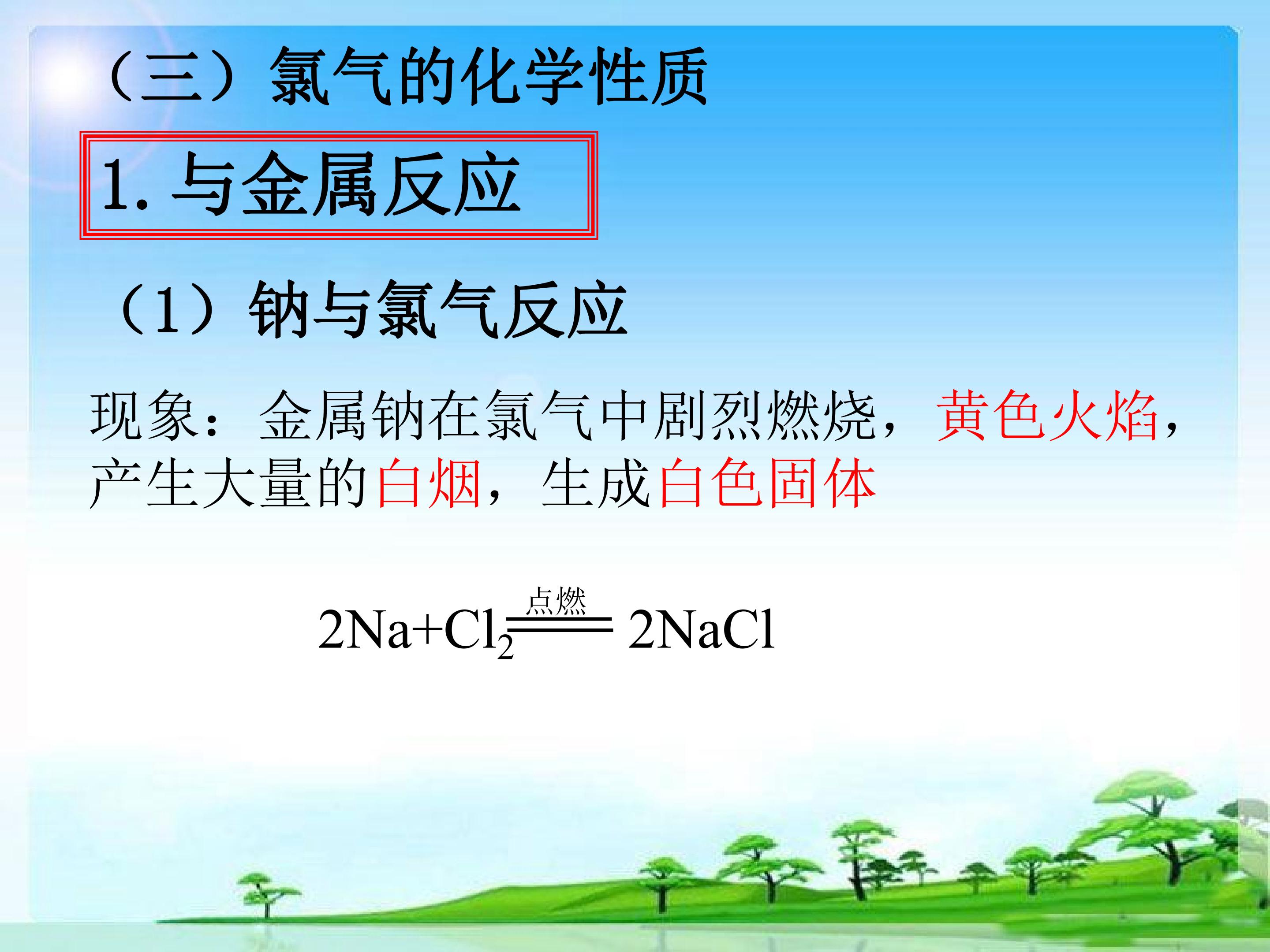 （三）氯气的化学性质

1. 与金属反应

（1）钠与氯气反应

现象：金属钠在氯气中剧烈燃烧，黄色火焰，产生大量的白烟，生成白色固体

$2Na+Cl_2 \xlongequal{点燃} 2NaCl$